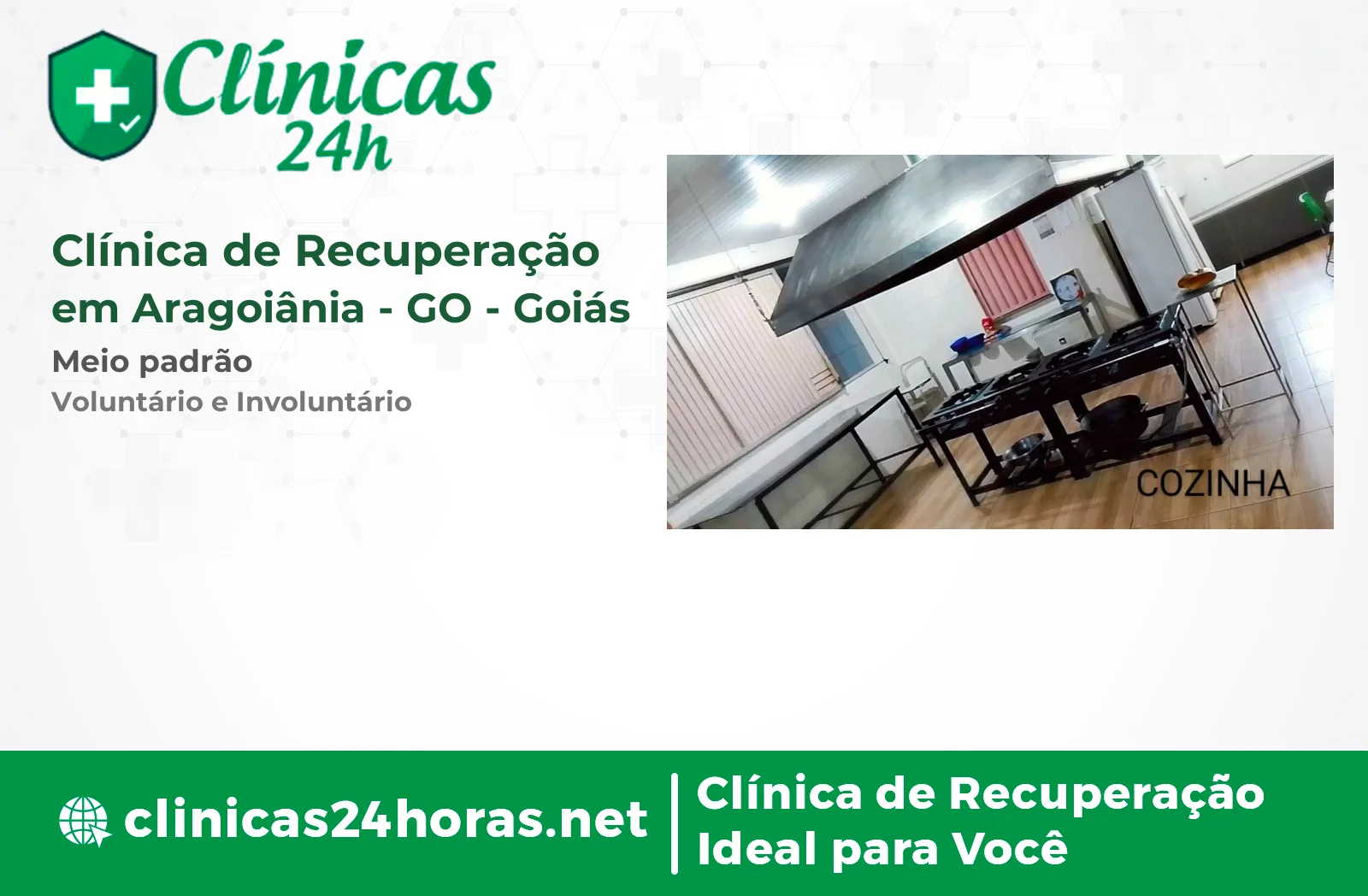 Clínicas 24h

Clínica de Recuperação em Aragoiânia - GO - Goiás

Meio padrão

Voluntário e Involuntário

COZINHA

clinicas24horas.net

Clínica de Recuperação Ideal para Você